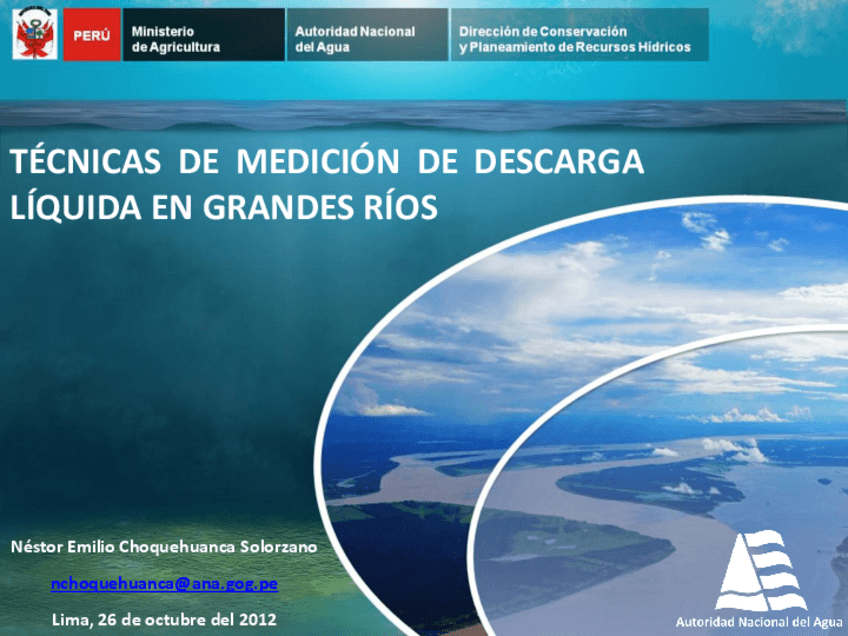 PERÚ

Ministerio de Agricultura

Autoridad Nacional del Agua

Dirección de Conservación y Planeamiento de Recursos Hídricos

TÉCNICAS DE MEDICIÓN DE DESCARGA LÍQUIDA EN GRANDES RÍOS

Néstor Emilio Choquehuanca Solorzano

nchoquehuanca@ana.gog.pe

Lima, 26 de octubre del 2012

Autoridad Nacional del Agua